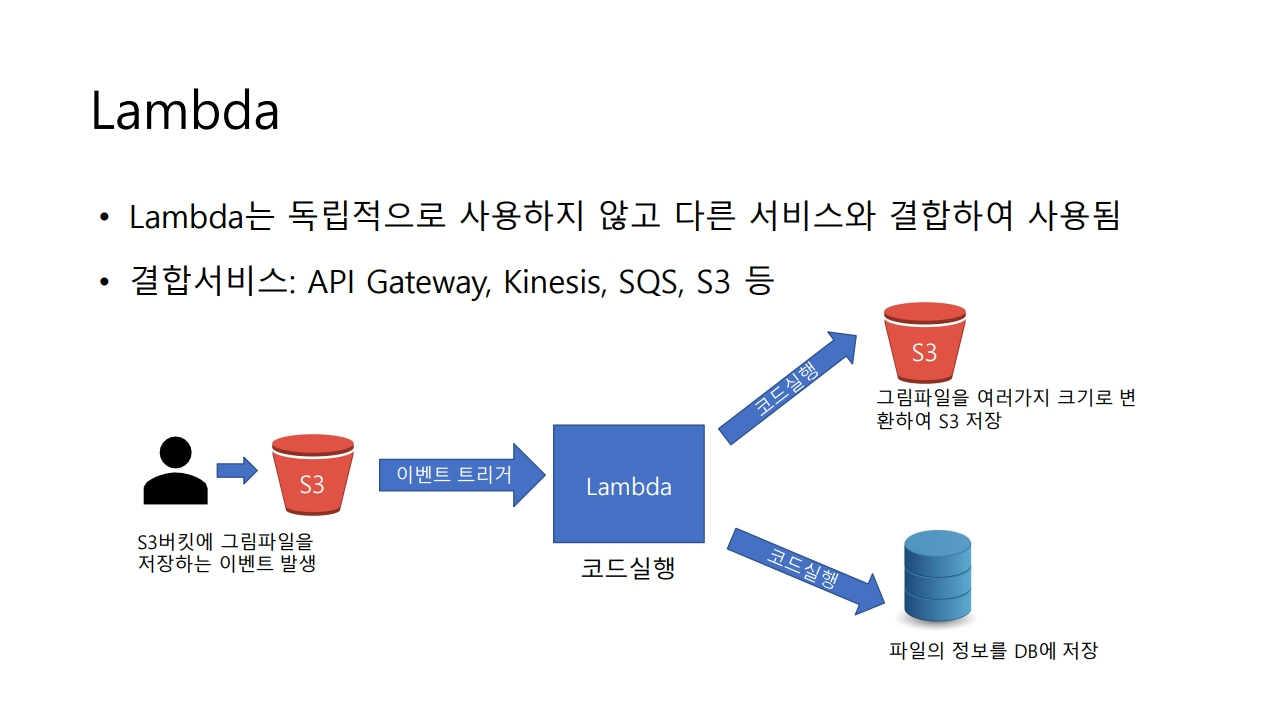 Lambda

• Lambda는 독립적으로 사용하지 않고 다른 서비스와 결합하여 사용됨
• 결합서비스: API Gateway, Kinesis, SQS, S3 등

S3

S3버킷에 그림파일을 저장하는 이벤트 발생

이벤트 트리거

Lambda

코드실행

코드실행

S3

그림파일을 여러가지 크기로 변환하여 S3 저장

코드실행

파일의 정보를 DB에 저장